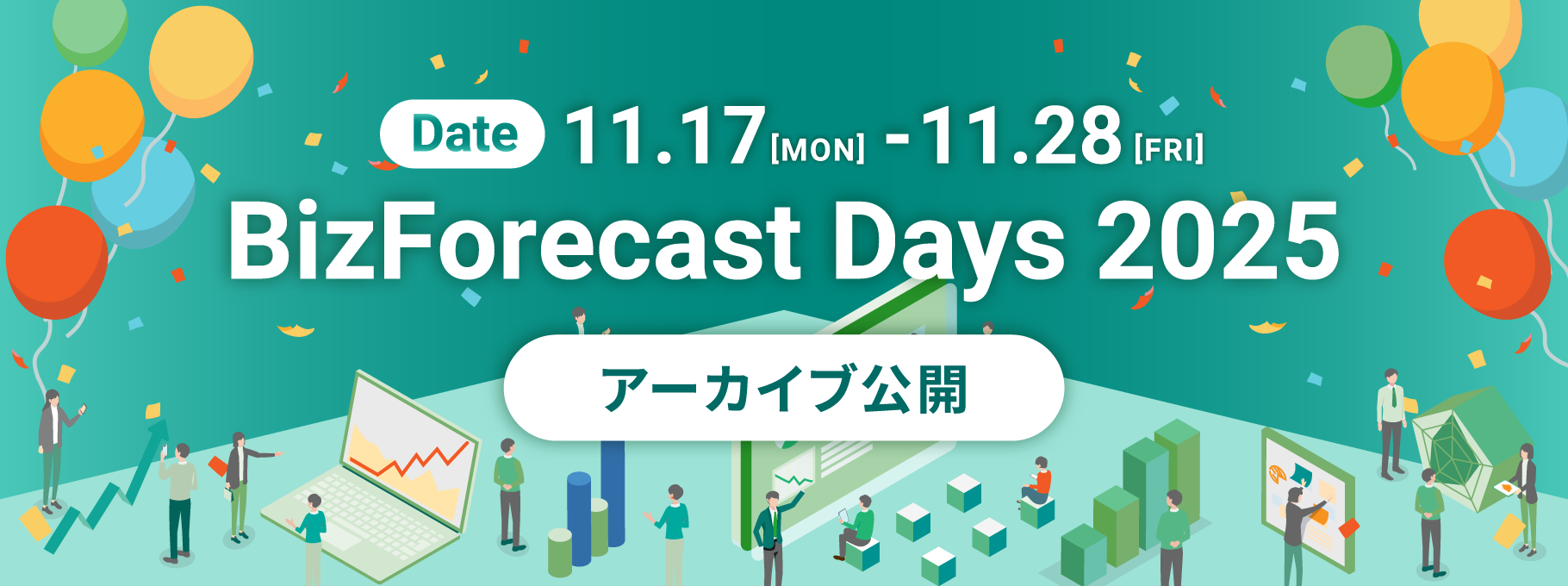 Date 11.17 [MON] -11.28 [FRI]

BizForecast Days 2025

アーカイブ公開